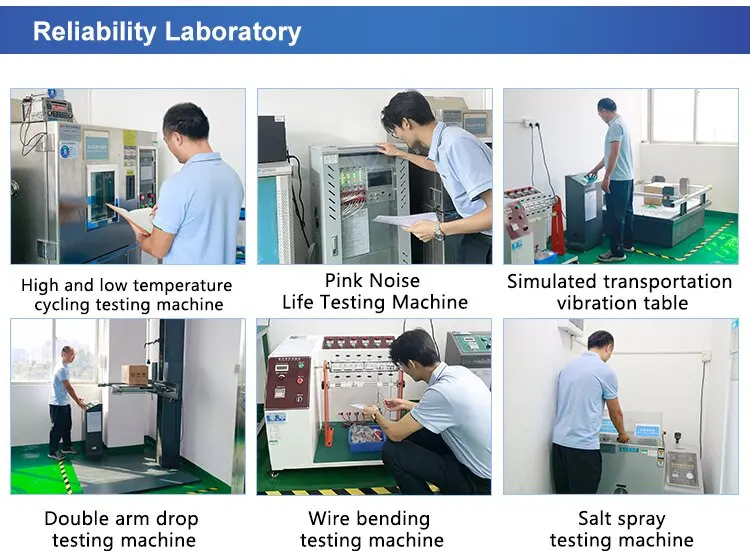 Reliability Laboratory

High and low temperature cycling testing machine

Pink Noise Life Testing Machine

Simulated transportation vibration table

Double arm drop testing machine

Wire bending testing machine

Salt spray testing machine